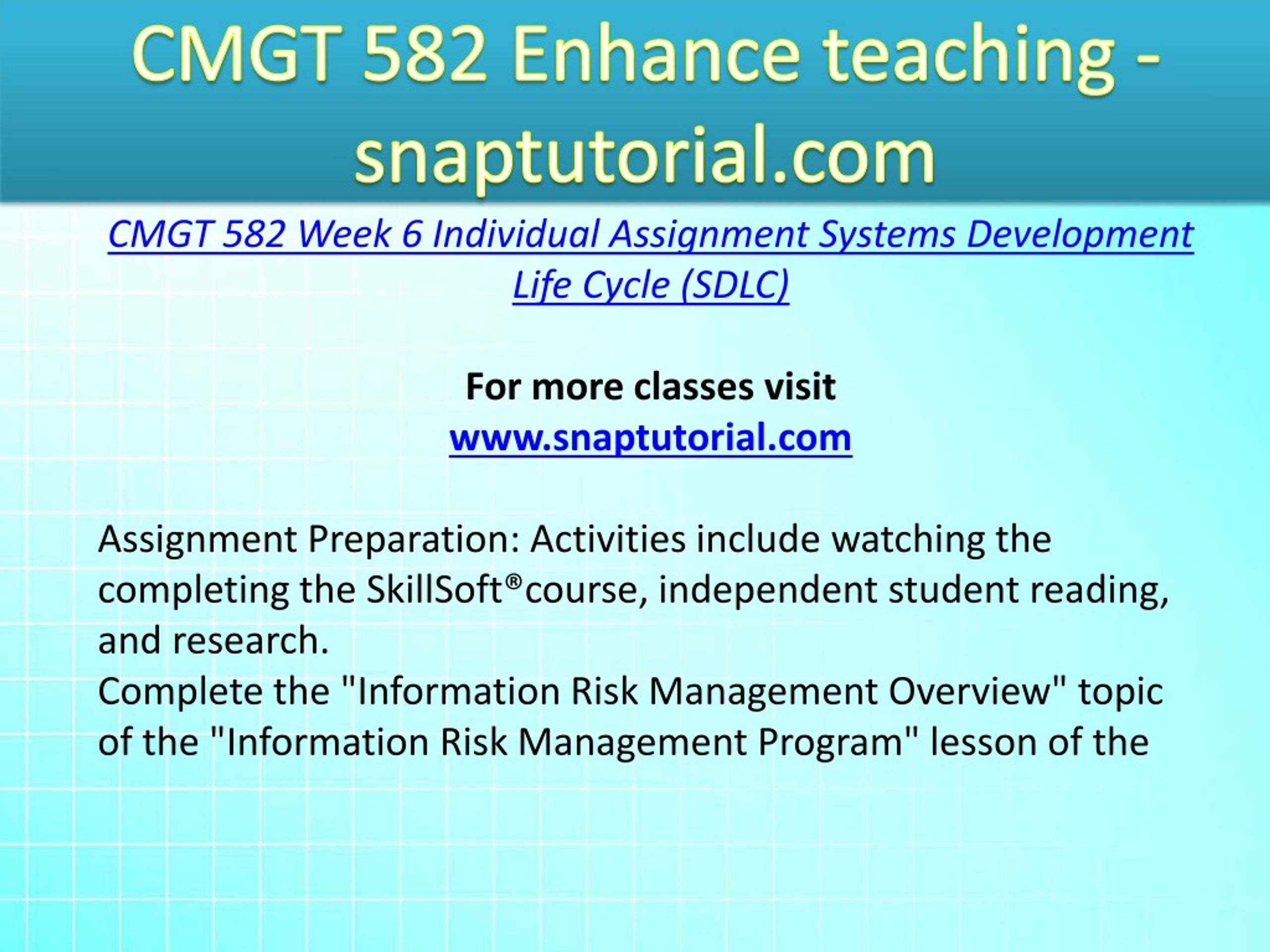 CMGT 582 Enhance teaching - snaptutorial.com

CMGT 582 Week 6 Individual Assignment Systems Development Life Cycle (SDLC)

For more classes visit
www.snaptutorial.com

Assignment Preparation: Activities include watching the completing the SkillSoft®course, independent student reading, and research.
Complete the "Information Risk Management Overview" topic of the "Information Risk Management Program" lesson of the